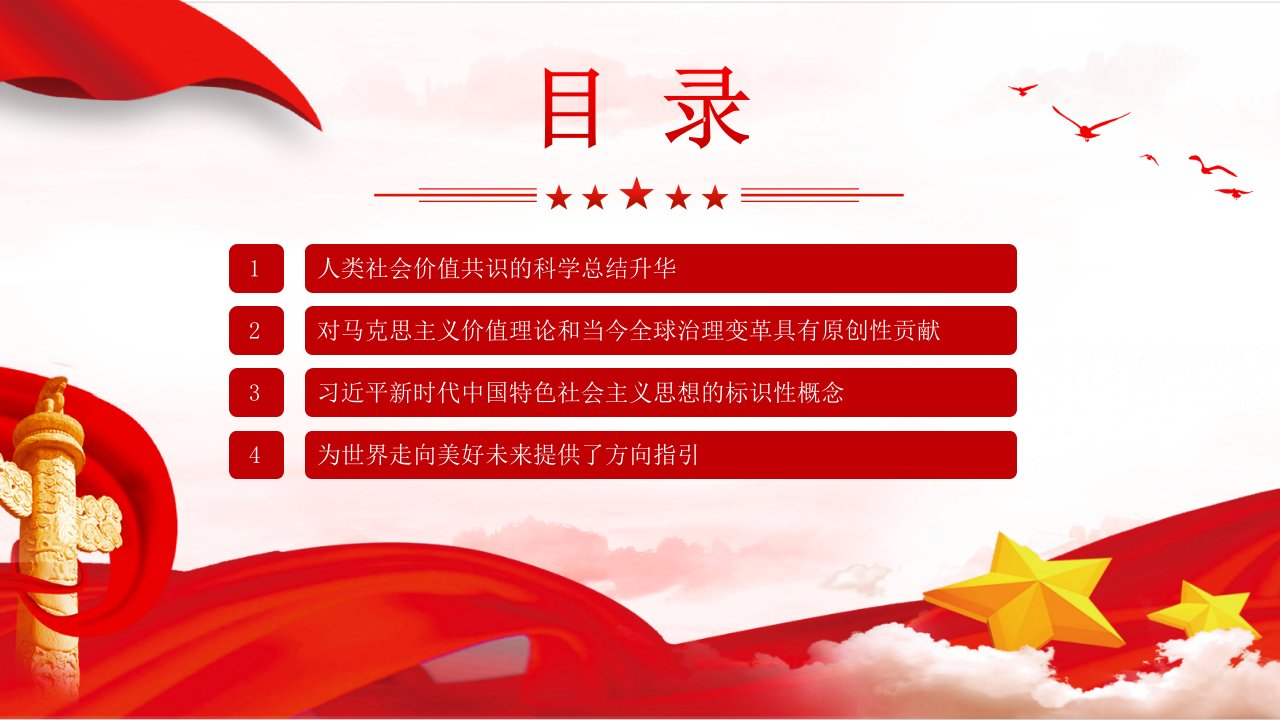 目 录

1 人类社会价值共识的科学总结升华

2 对马克思主义价值理论和当今全球治理变革具有原创性贡献

3 习近平新时代中国特色社会主义思想的标识性概念

4 为世界走向美好未来提供了方向指引